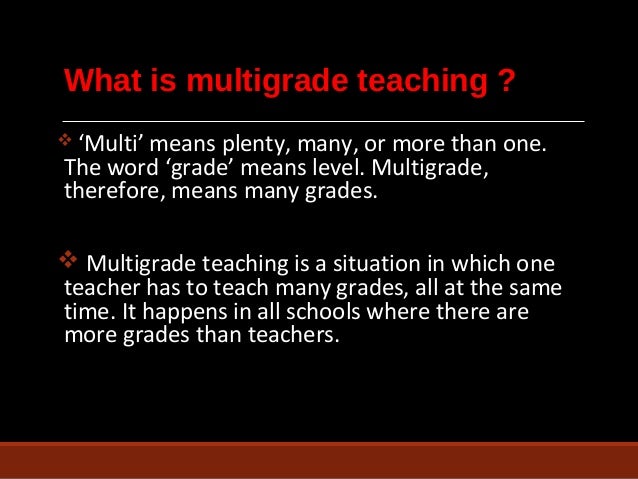 What is multigrade teaching ?

❖ ‘Multi’ means plenty, many, or more than one. The word ‘grade’ means level. Multigrade, therefore, means many grades.

❖ Multigrade teaching is a situation in which one teacher has to teach many grades, all at the same time. It happens in all schools where there are more grades than teachers.